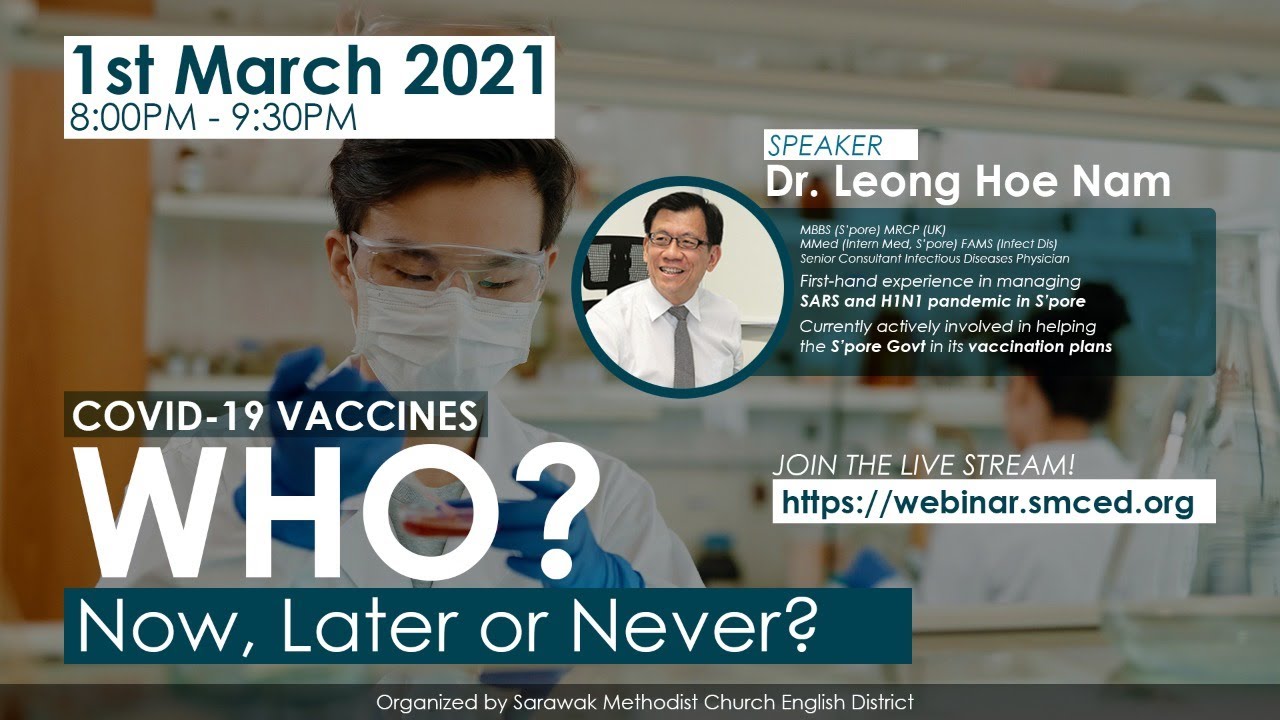 1st March 2021
8:00PM - 9:30PM

SPEAKER
Dr. Leong Hoe Nam

MBBS (S'pore) MRCP (UK)
MMed (Intern Med, S'pore) FAMS (Infect Dis)
Senior Consultant Infectious Diseases Physician

First-hand experience in managing SARS and H1N1 pandemic in S'pore

Currently actively involved in helping the S'pore Govt in its vaccination plans

COVID-19 VACCINES
WHO?
Now, Later or Never?

JOIN THE LIVE STREAM!
https://webinar.smced.org

Organized by Sarawak Methodist Church English District